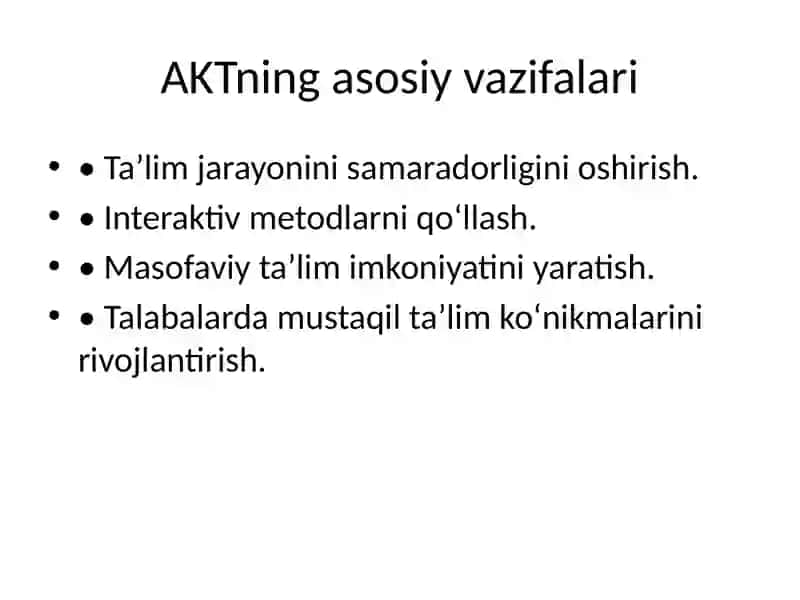 AKTning asosiy vazifalari

• • Ta’lim jarayonini samaradorligini oshirish.
• • Interaktiv metodlarni qo‘llash.
• • Masofaviy ta’lim imkoniyatini yaratish.
• • Talabalarda mustaqil ta’lim ko‘nikmalarini rivojlantirish.